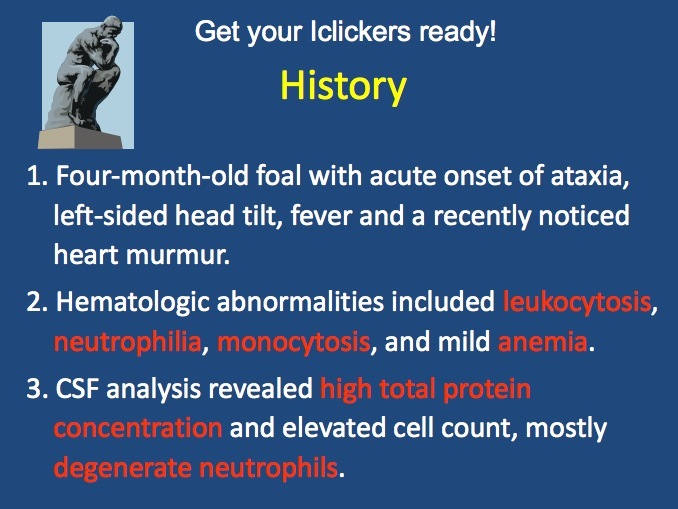 Get your Iclickers ready!

History

1. Four-month-old foal with acute onset of ataxia, left-sided head tilt, fever and a recently noticed heart murmur.

2. Hematologic abnormalities included leukocytosis, neutrophilia, monocytosis, and mild anemia.

3. CSF analysis revealed high total protein concentration and elevated cell count, mostly degenerate neutrophils.